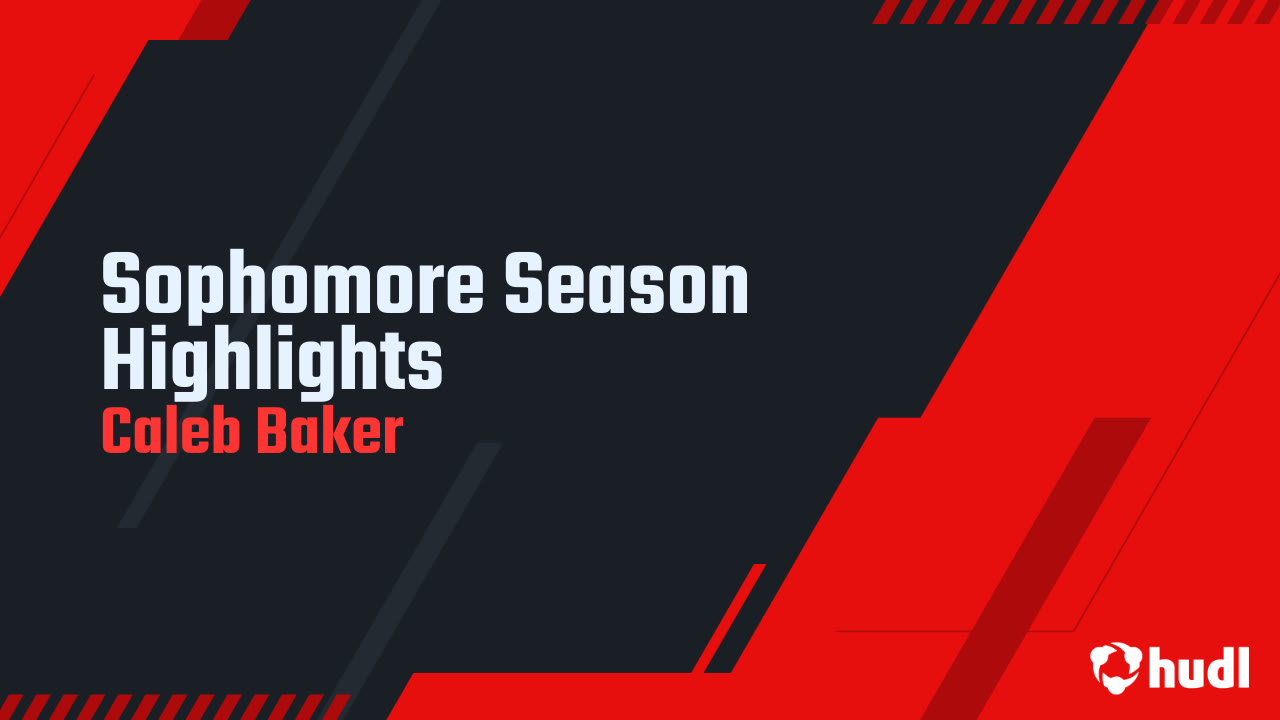 Sophomore Season Highlights
Caleb Baker

hudl